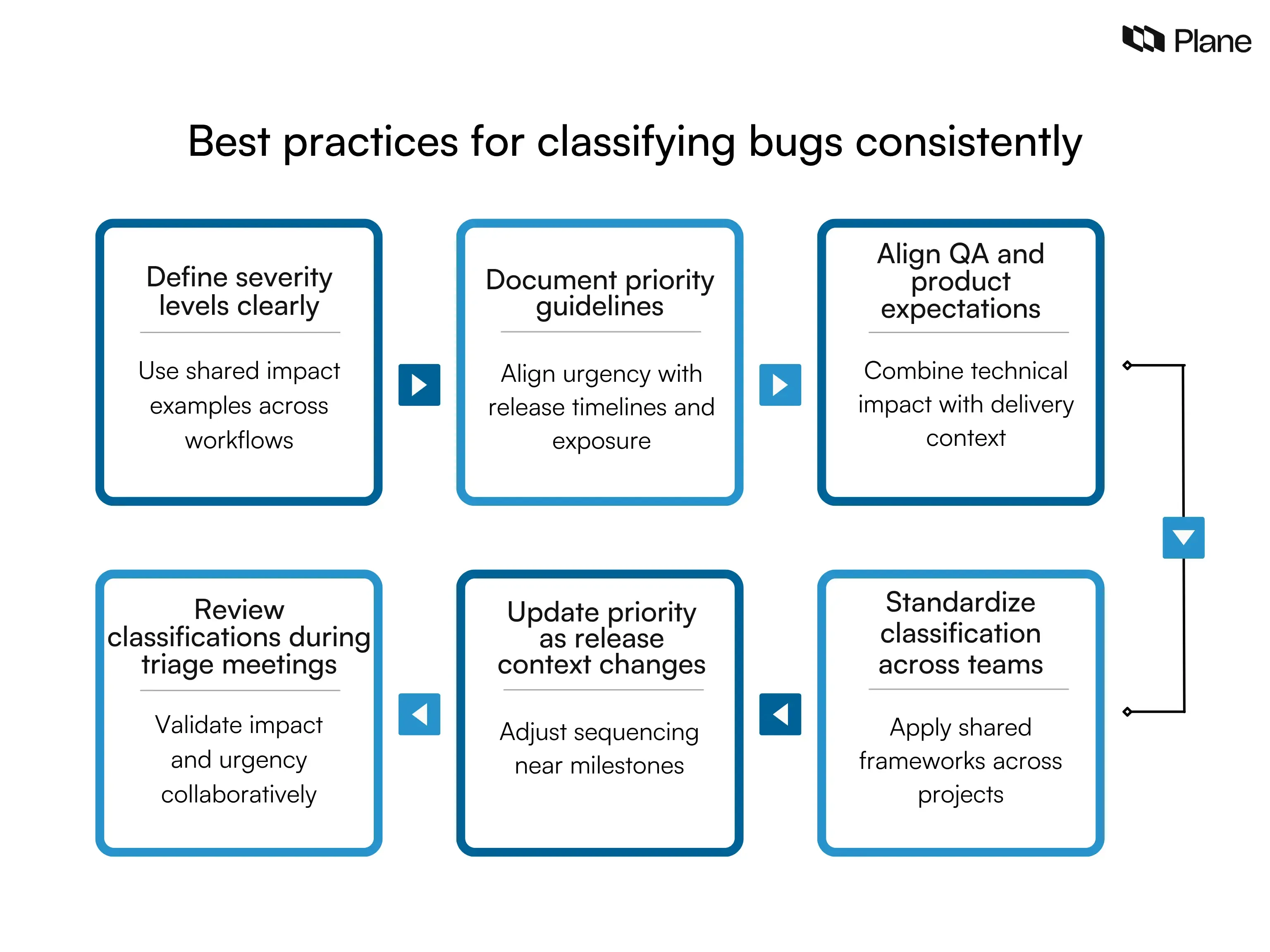 Plane

Best practices for classifying bugs consistently

Define severity levels clearly

Use shared impact examples across workflows

Document priority guidelines

Align urgency with release timelines and exposure

Align QA and product expectations

Combine technical impact with delivery context

Standardize classification across teams

Apply shared frameworks across projects

Update priority as release context changes

Adjust sequencing near milestones

Review classifications during triage meetings

Validate impact and urgency collaboratively